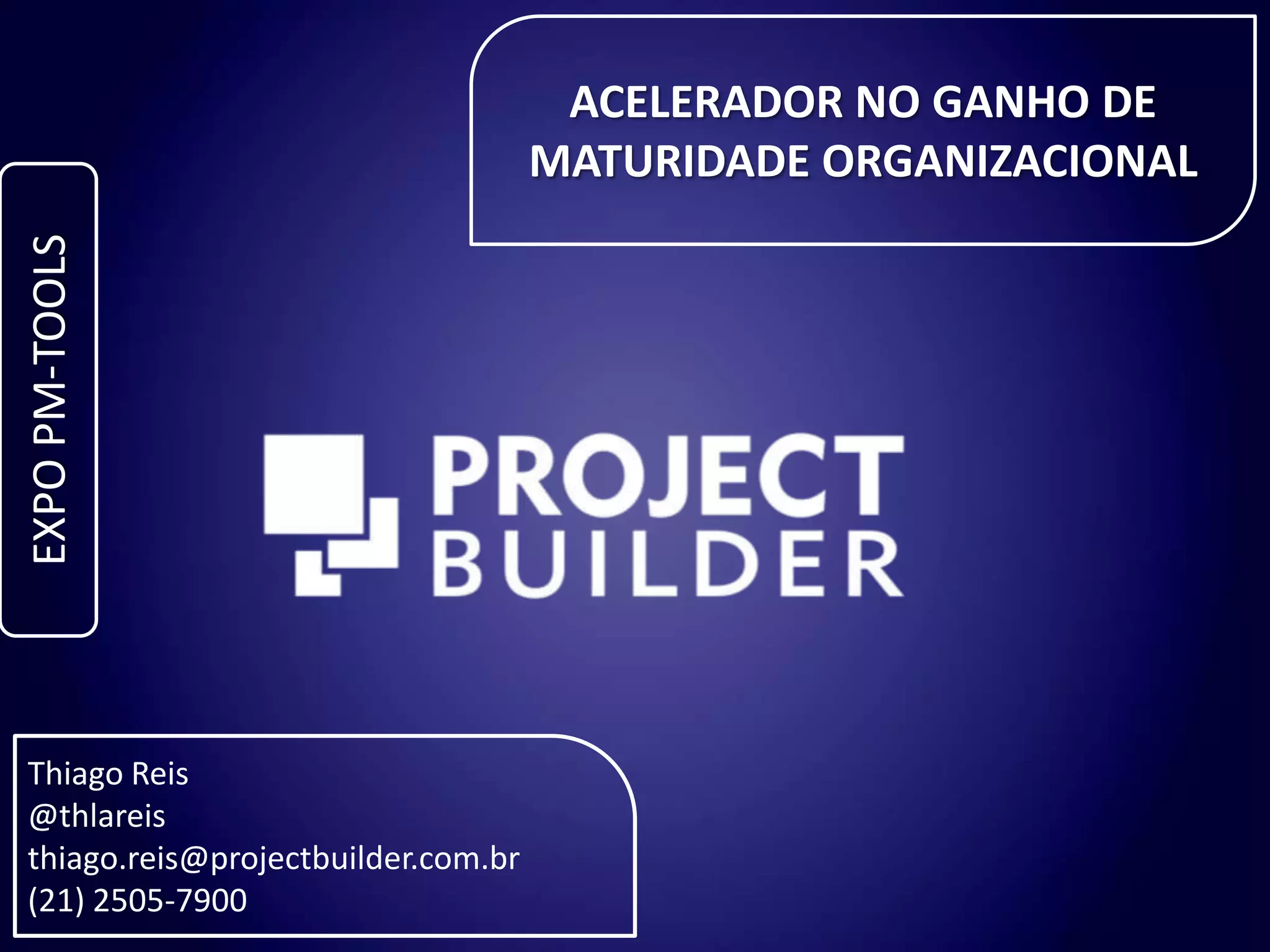 ACELERADOR NO GANHO DE MATURIDADE ORGANIZACIONAL

EXPO PM-TOOLS

PROJECT BUILDER

Thiago Reis
@thlareis
thiago.reis@projectbuilder.com.br
(21) 2505-7900